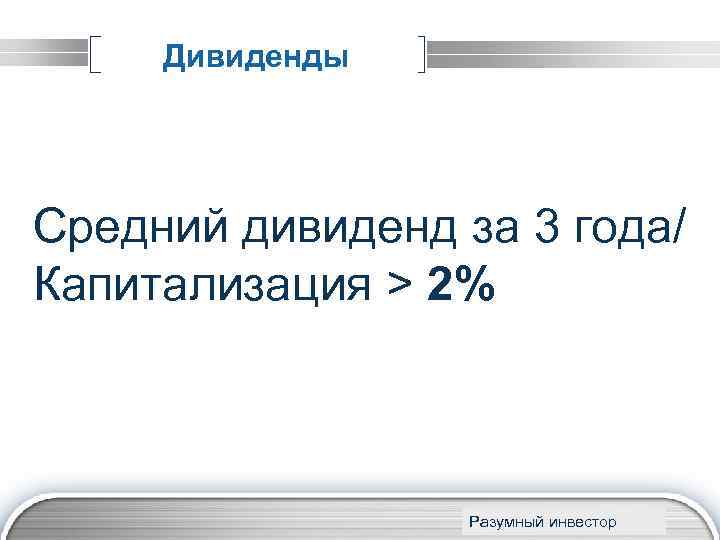 Дивиденды

Средний дивиденд за 3 года/ Капитализация > 2%

Разумный инвестор